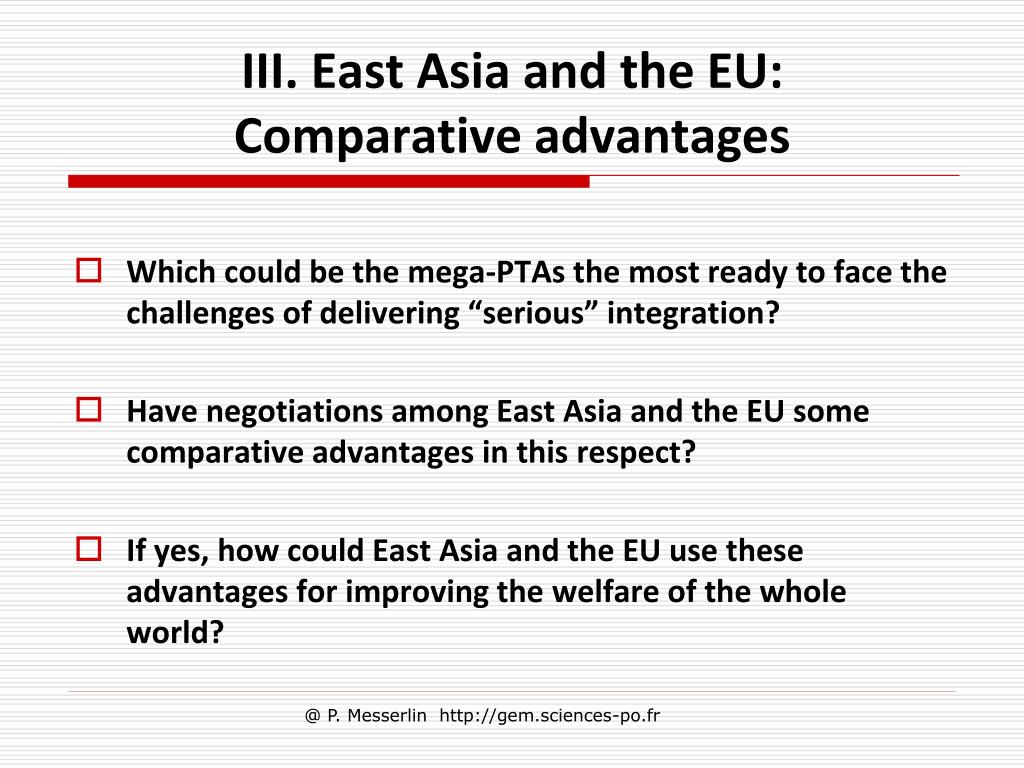 III. East Asia and the EU:
Comparative advantages

Which could be the mega-PTAs the most ready to face the challenges of delivering “serious” integration?

Have negotiations among East Asia and the EU some comparative advantages in this respect?

If yes, how could East Asia and the EU use these advantages for improving the welfare of the whole world?

@ P. Messerlin http://gem.sciences-po.fr